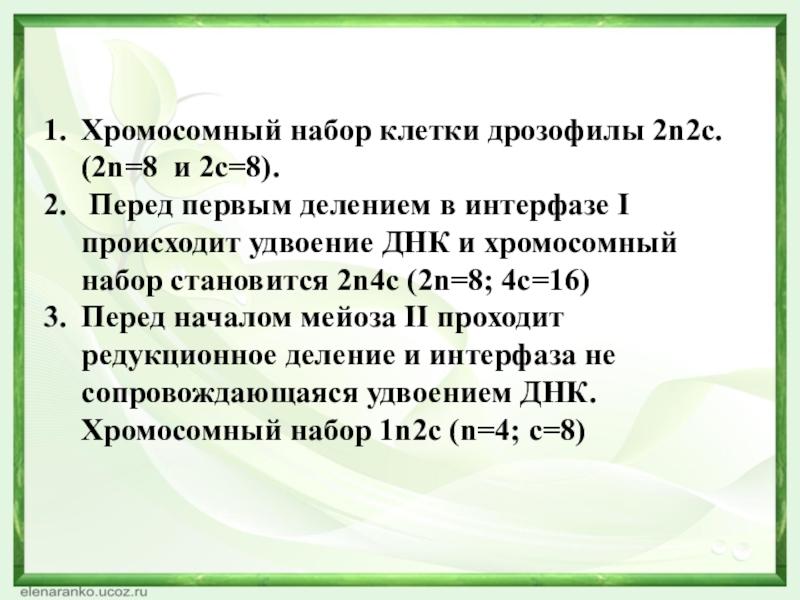 1. Хромосомный набор клетки дрозофилы 2n2c. (2n=8 и 2c=8).
2. Перед первым делением в интерфазе I происходит удвоение ДНК и хромосомный набор становится 2n4c (2n=8; 4c=16)
3. Перед началом мейоза II проходит редукционное деление и интерфаза не сопровождающаяся удвоением ДНК. Хромосомный набор 1n2c (n=4; c=8)

elenaranko.ucoz.ru